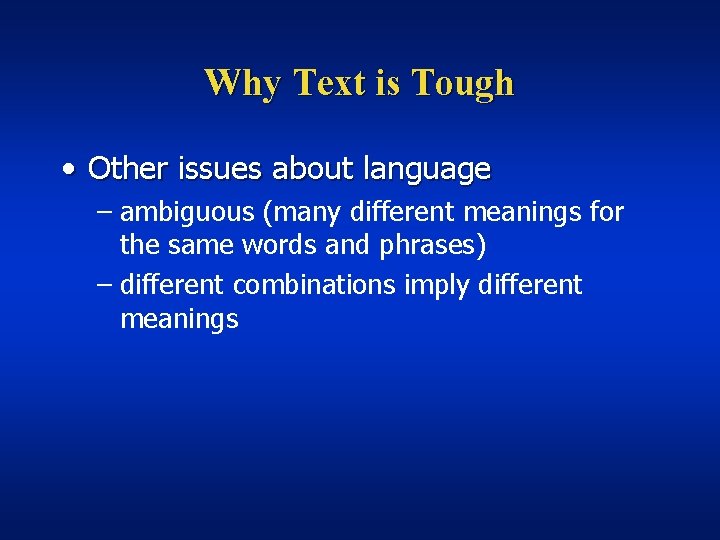 Why Text is Tough

• Other issues about language

– ambiguous (many different meanings for the same words and phrases)

– different combinations imply different meanings